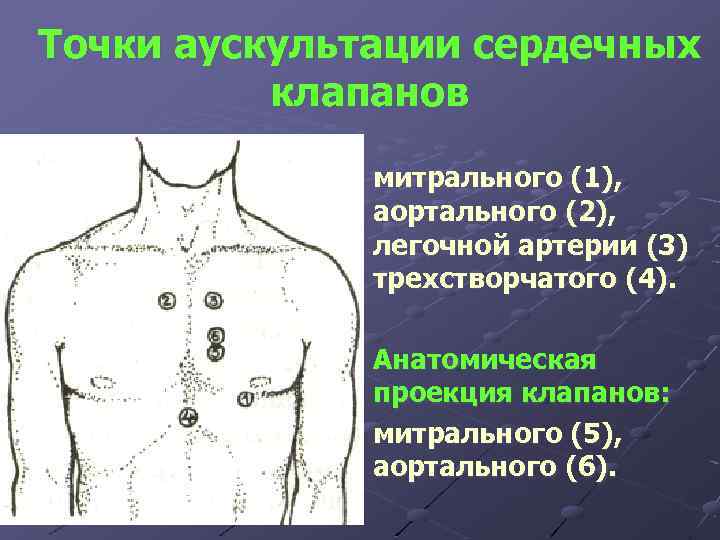 Точки аускультации сердечных клапанов

2
3
6
5
1
4

митрального (1), аортального (2), легочной артерии (3) трехстворчатого (4).

Анатомическая проекция клапанов:

митрального (5), аортального (6).